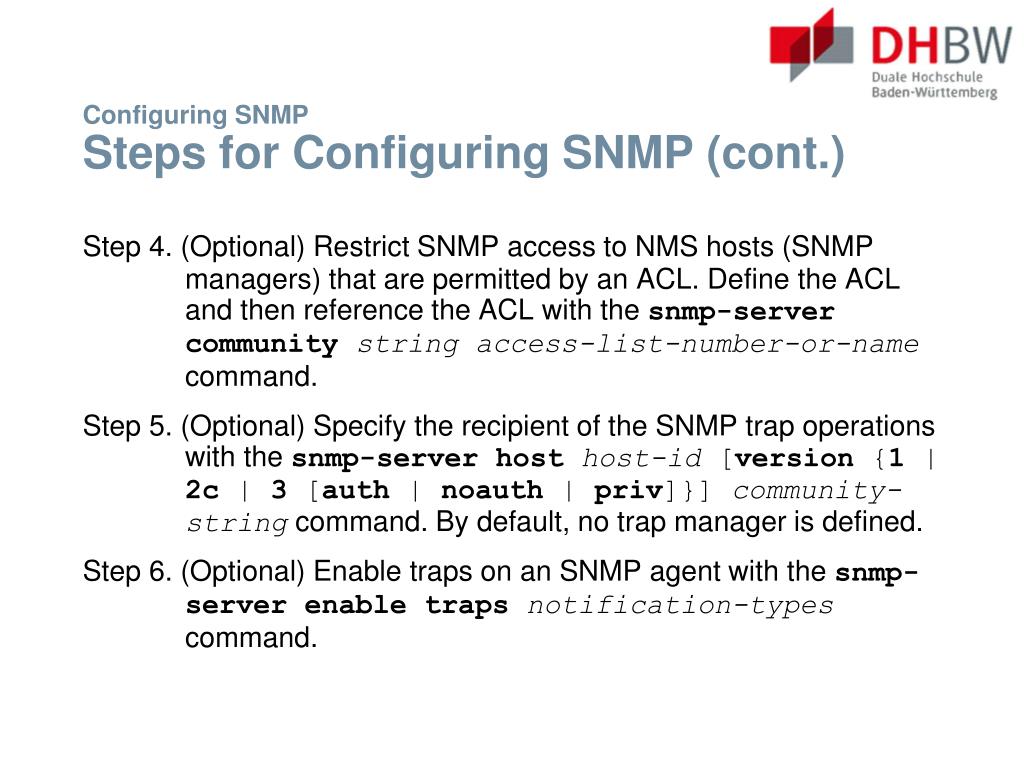 DHBW
Duale Hochschule
Baden-Württemberg

Configuring SNMP
Steps for Configuring SNMP (cont.)

Step 4. (Optional) Restrict SNMP access to NMS hosts (SNMP managers) that are permitted by an ACL. Define the ACL and then reference the ACL with the snmp-server community string access-list-number-or-name command.

Step 5. (Optional) Specify the recipient of the SNMP trap operations with the snmp-server host host-id [version {1 | 2c | 3 [auth | noauth | priv]}] community-string command. By default, no trap manager is defined.

Step 6. (Optional) Enable traps on an SNMP agent with the snmp-server enable traps notification-types command.